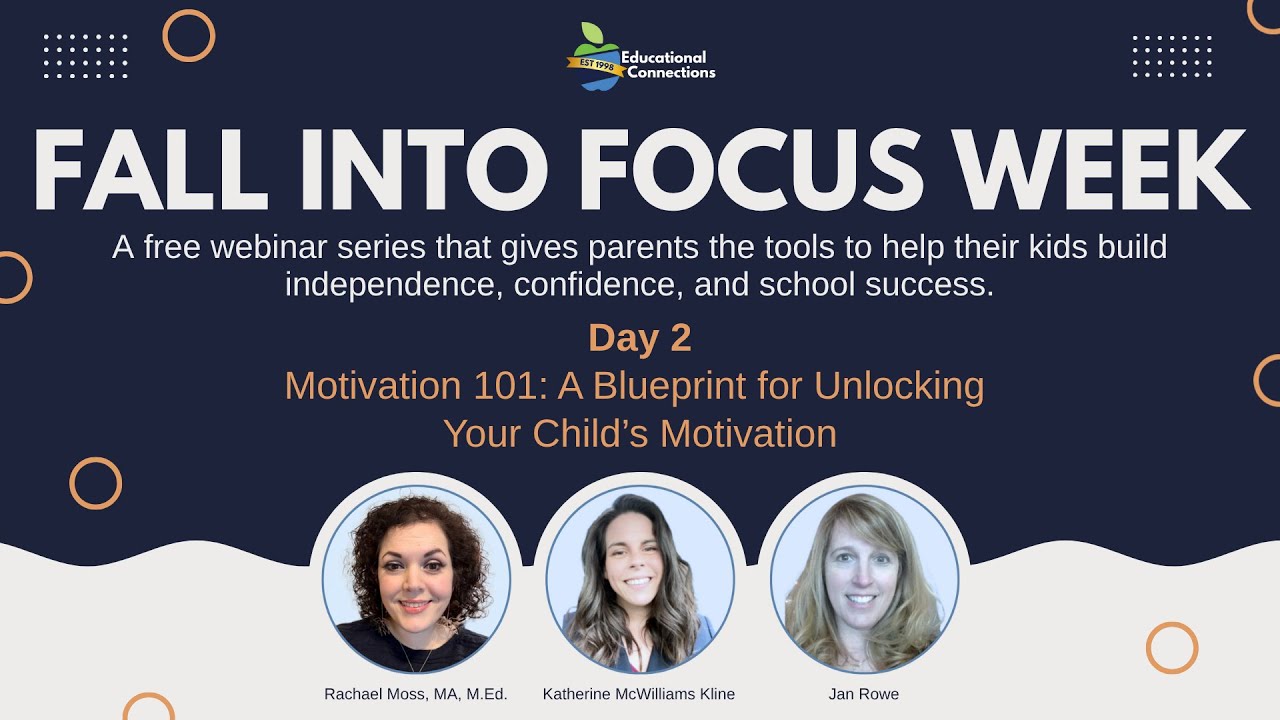 EST 1998 Educational Connections

FALL INTO FOCUS WEEK

A free webinar series that gives parents the tools to help their kids build independence, confidence, and school success.

Day 2

Motivation 101: A Blueprint for Unlocking Your Child's Motivation

Rachael Moss, MA, M.Ed.

Katherine McWilliams Kline

Jan Rowe